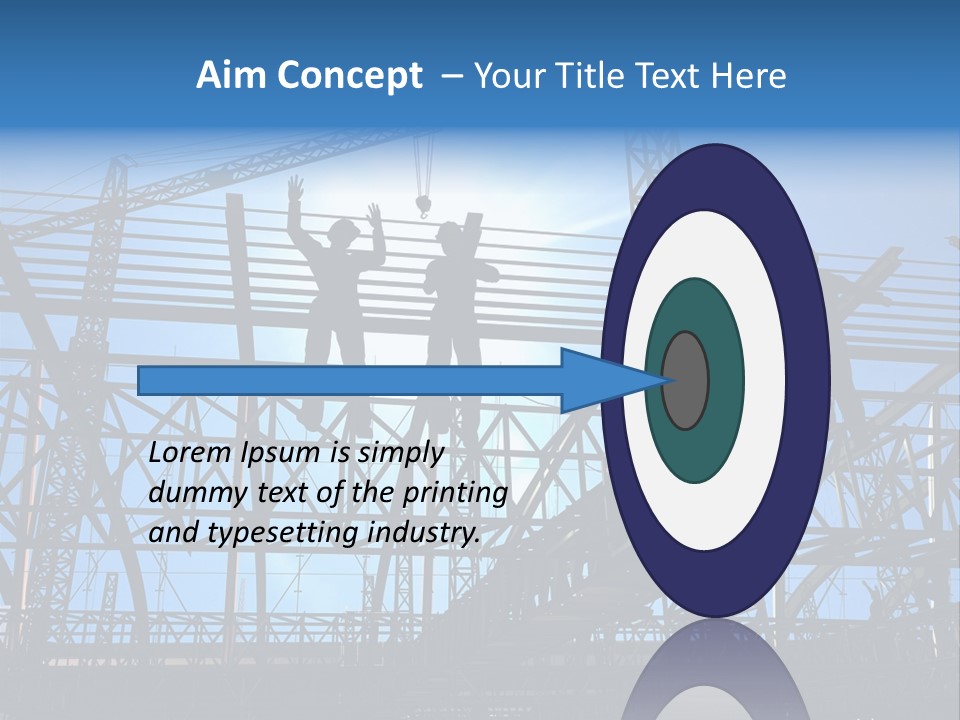 Aim Concept – Your Title Text Here

Lorem Ipsum is simply dummy text of the printing and typesetting industry.